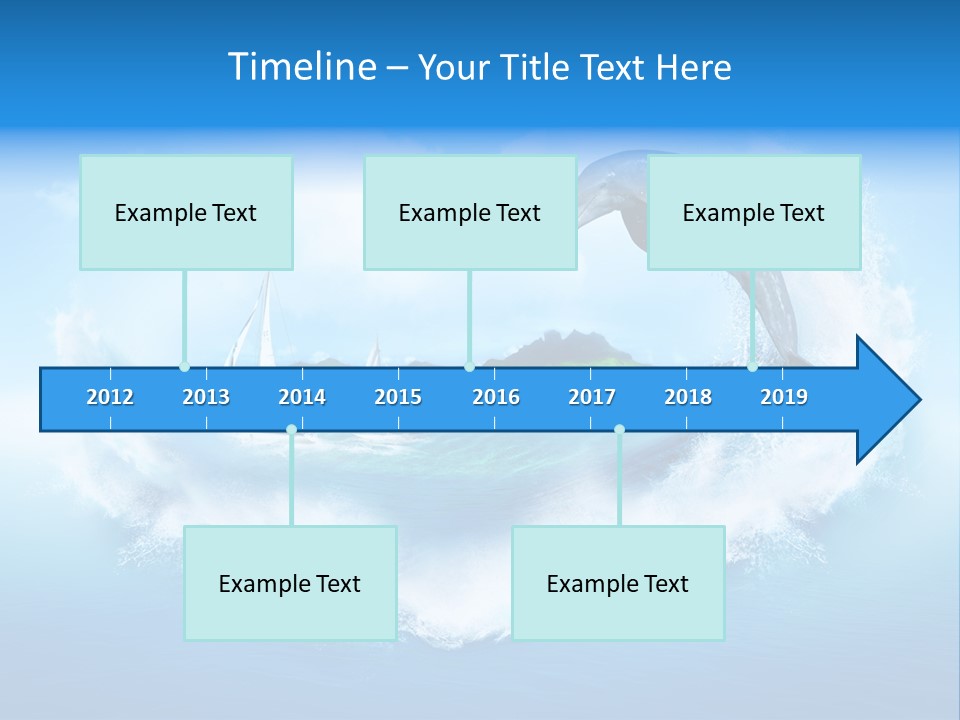 Timeline – Your Title Text Here

Example Text

Example Text

Example Text

2012 2013 2014 2015 2016 2017 2018 2019

Example Text

Example Text